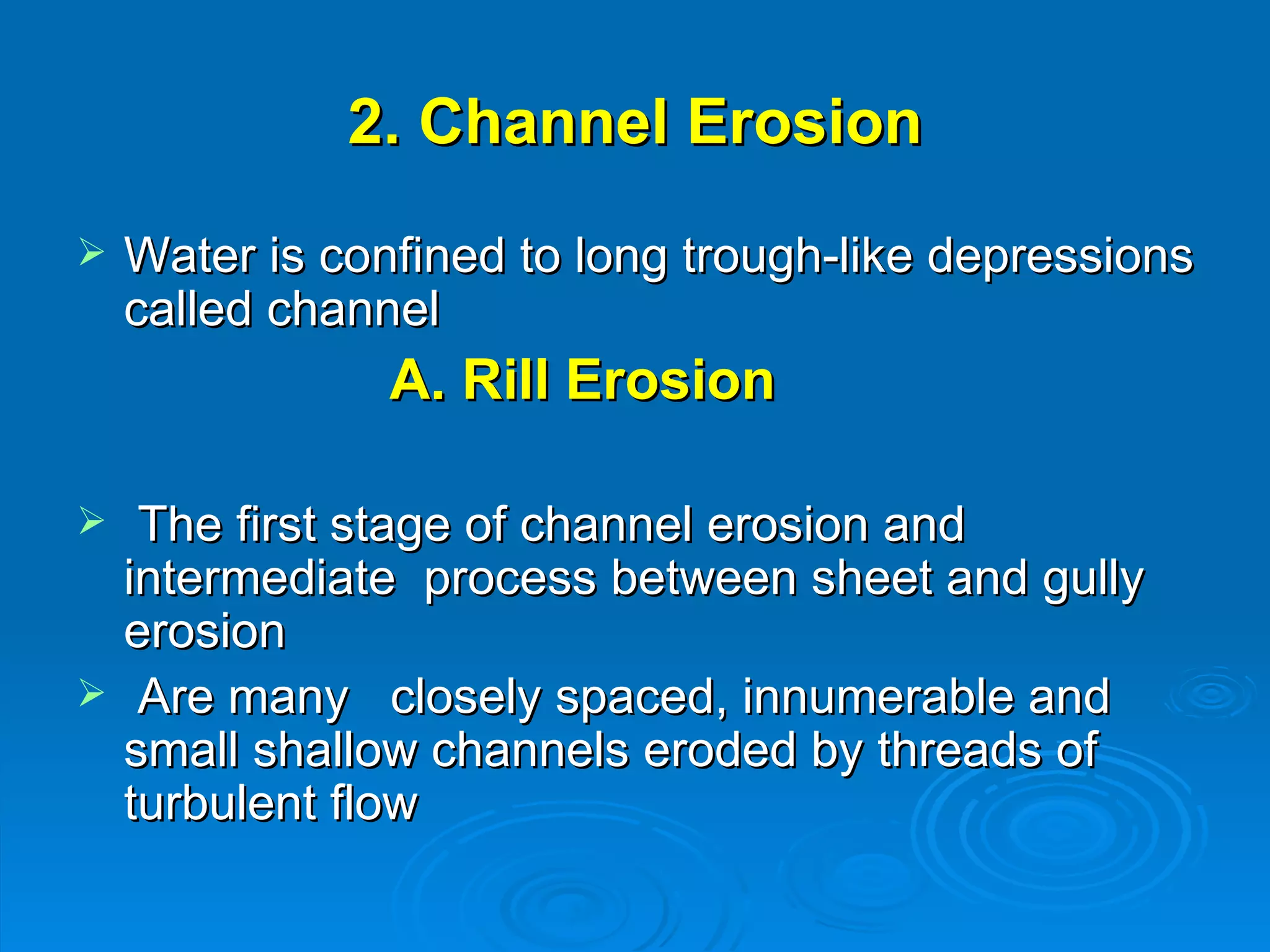 2. Channel Erosion

➢ Water is confined to long trough-like depressions called channel

A. Rill Erosion

➢ The first stage of channel erosion and intermediate process between sheet and gully erosion

➢ Are many closely spaced, innumerable and small shallow channels eroded by threads of turbulent flow